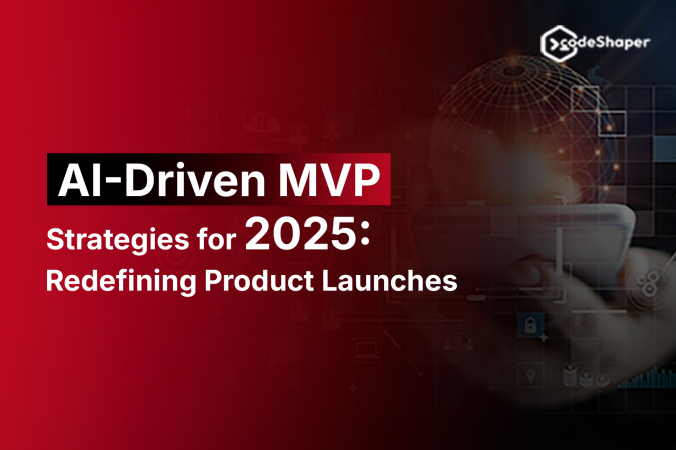 codeShaper

AI-Driven MVP
Strategies for 2025:
Redefining Product Launches